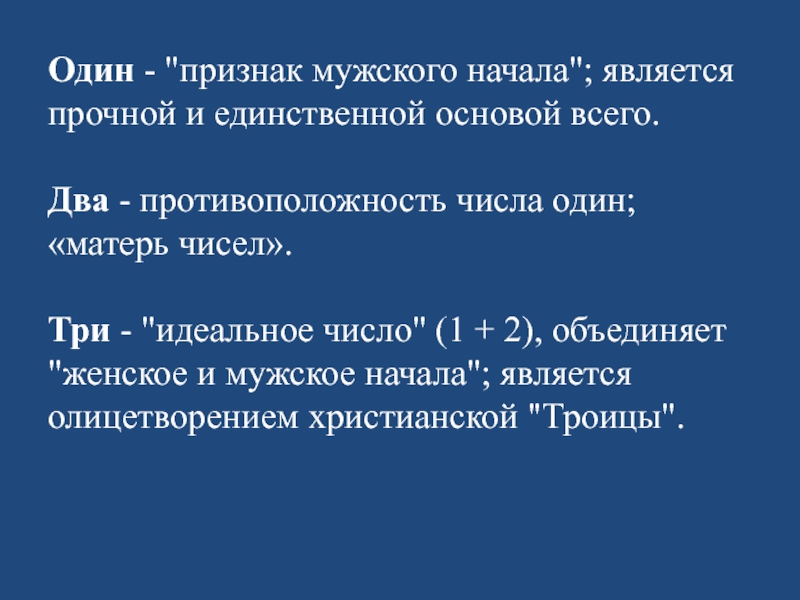 Один - "признак мужского начала"; является прочной и единственной основой всего.

Два - противоположность числа один; «матерь чисел».

Три - "идеальное число" (1 + 2), объединяет "женское и мужское начала"; является олицетворением христианской "Троицы".